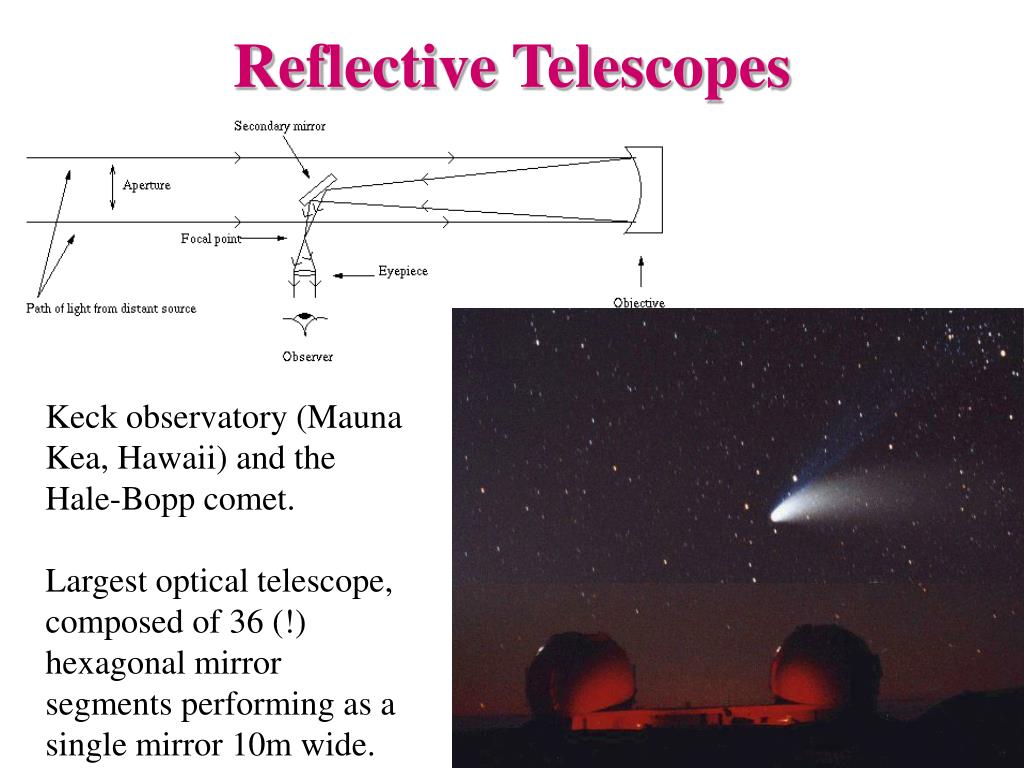 Reflective Telescopes

Secondary mirror
Aperture
Focal point
Eyepiece
Path of light from distant source
Objective
Observer

Keck observatory (Mauna Kea, Hawaii) and the Hale-Bopp comet.

Largest optical telescope, composed of 36 (!) hexagonal mirror segments performing as a single mirror 10m wide.